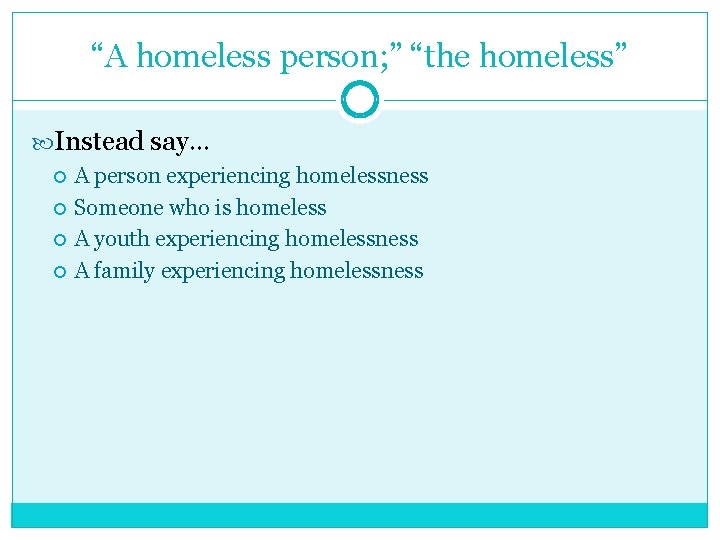 “A homeless person;” “the homeless”

Instead say…

A person experiencing homelessness
Someone who is homeless
A youth experiencing homelessness
A family experiencing homelessness